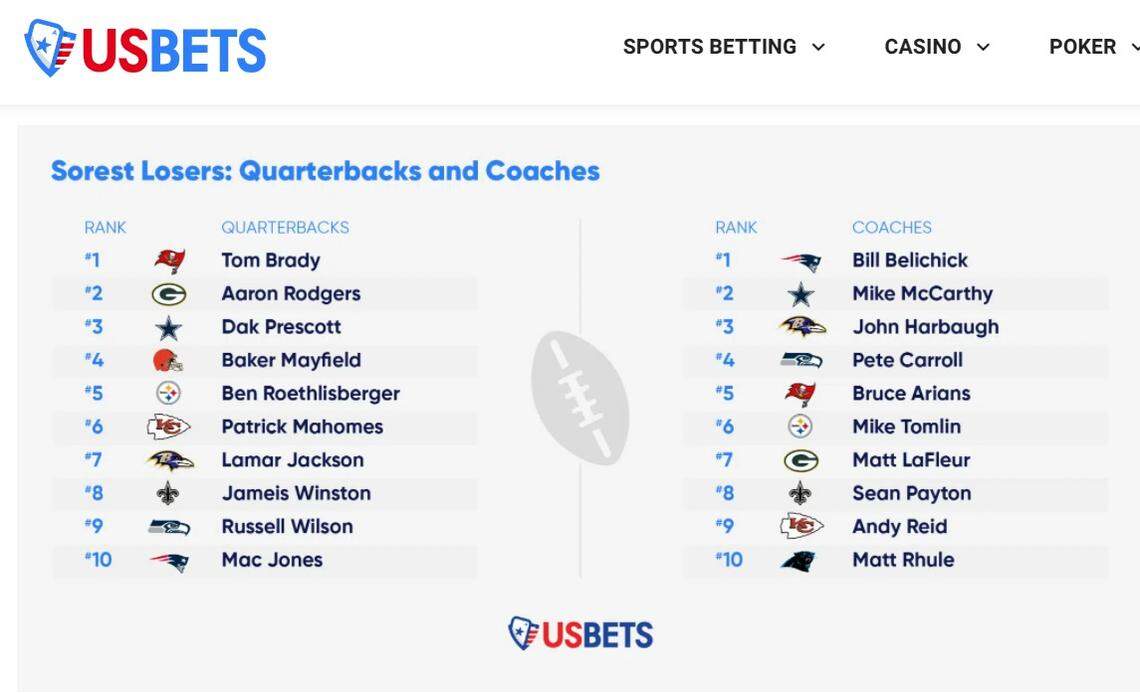 USBETS

SPORTS BETTING CASINO POKER

Sorest Losers: Quarterbacks and Coaches

| RANK | QUARTERBACKS |
|---|---|
| #1 | Tom Brady |
| #2 | Aaron Rodgers |
| #3 | Dak Prescott |
| #4 | Baker Mayfield |
| #5 | Ben Roethlisberger |
| #6 | Patrick Mahomes |
| #7 | Lamar Jackson |
| #8 | Jameis Winston |
| #9 | Russell Wilson |
| #10 | Mac Jones |

| RANK | COACHES |
|---|---|
| #1 | Bill Belichick |
| #2 | Mike McCarthy |
| #3 | John Harbaugh |
| #4 | Pete Carroll |
| #5 | Bruce Arians |
| #6 | Mike Tomlin |
| #7 | Matt LaFleur |
| #8 | Sean Payton |
| #9 | Andy Reid |
| #10 | Matt Rhule |

USBETS